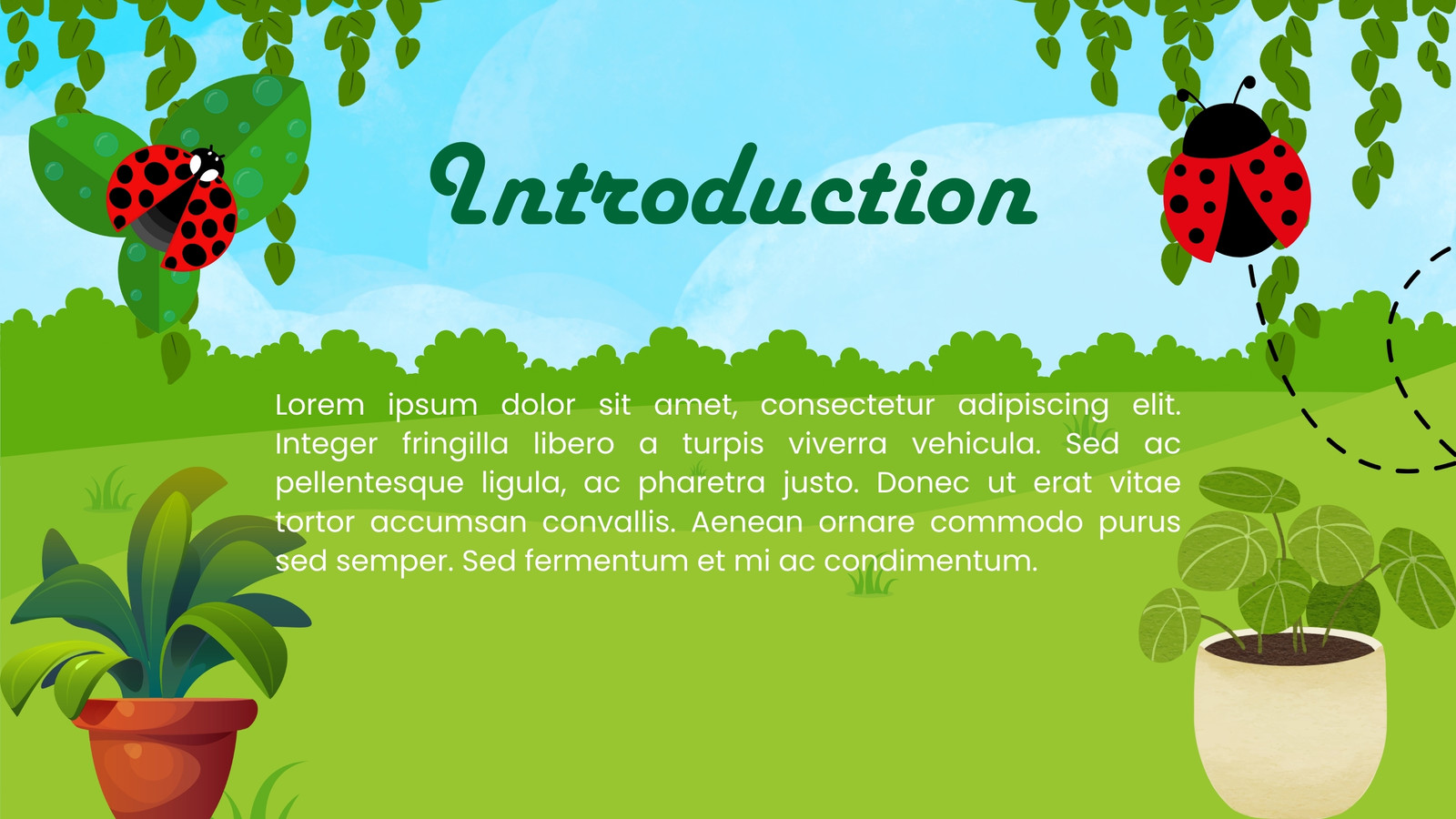 Introduction

Lorem ipsum dolor sit amet, consectetur adipiscing elit. Integer fringilla libero a turpis viverra vehicula. Sed ac pellentesque ligula, ac pharetra justo. Donec ut erat vitae tortor accumsan convallis. Aenean ornare commodo purus sed semper. Sed fermentum et mi ac condimentum.